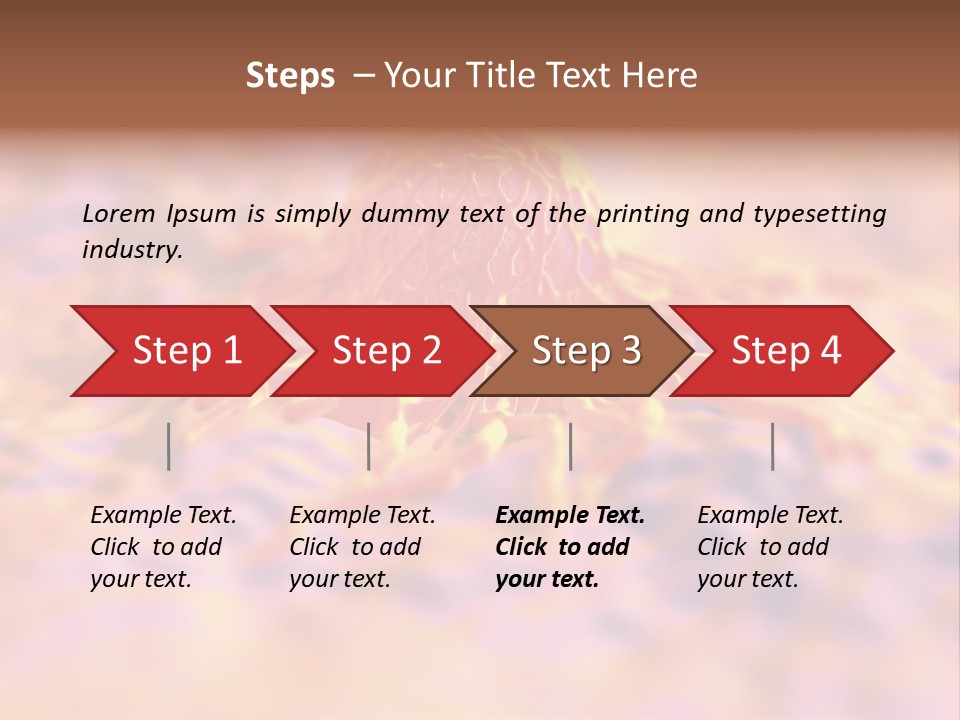 Steps – Your Title Text Here

Lorem Ipsum is simply dummy text of the printing and typesetting industry.

Step 1

Step 2

Step 3

Step 4

Example Text. Click to add your text.

Example Text. Click to add your text.

Example Text. Click to add your text.

Example Text. Click to add your text.